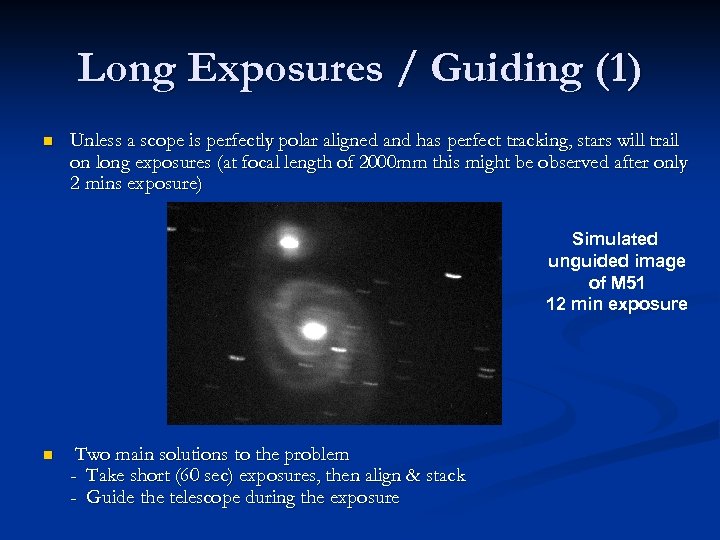 Long Exposures / Guiding (1)

Unless a scope is perfectly polar aligned and has perfect tracking, stars will trail on long exposures (at focal length of 2000mm this might be observed after only 2 mins exposure)

Simulated unguided image of M51 12 min exposure

Two main solutions to the problem
- Take short (60 sec) exposures, then align & stack
- Guide the telescope during the exposure